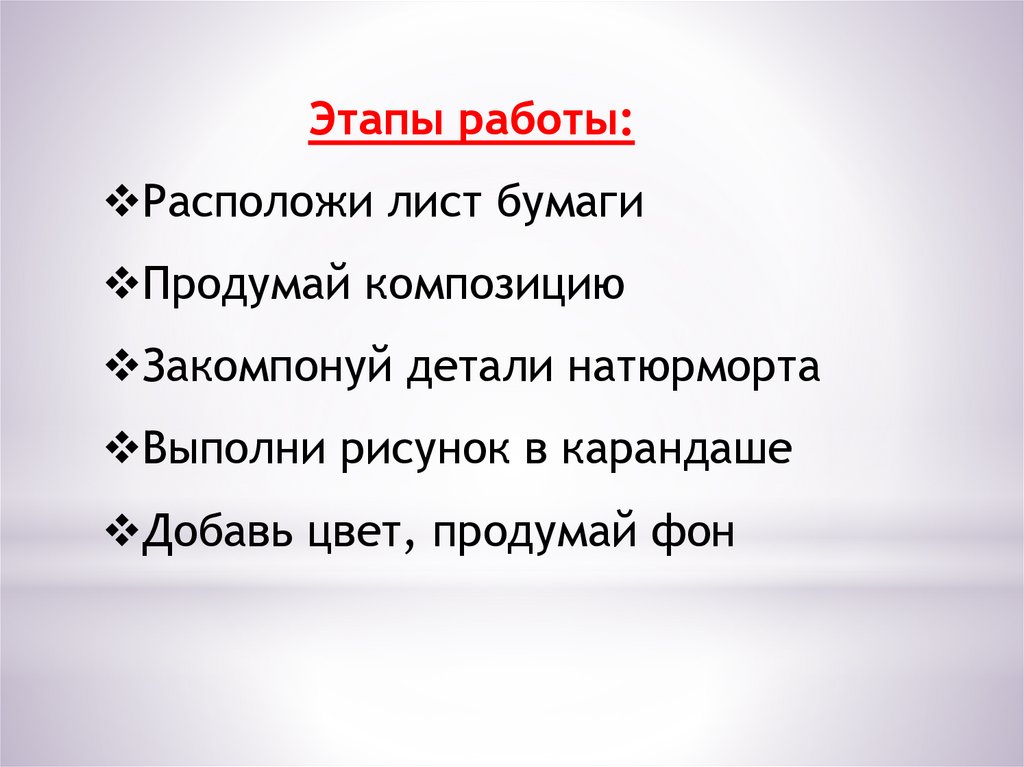 Этапы работы:

❖Расположи лист бумаги

❖Продумай композицию

❖Закомпонуй детали натюрморта

❖Выполни рисунок в карандаше

❖Добавь цвет, продумай фон